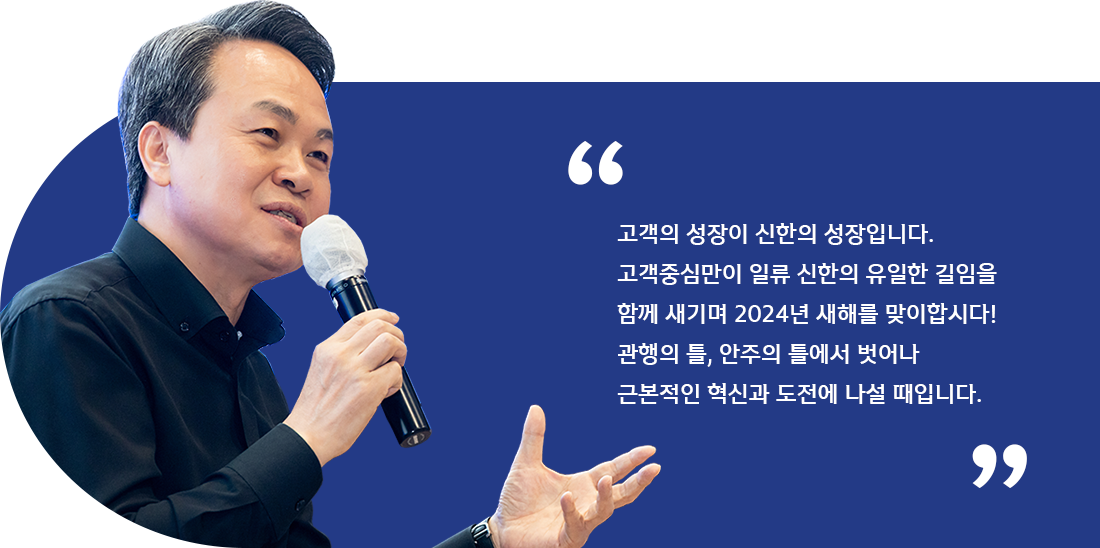 “

고객의 성장이 신한의 성장입니다.
고객중심만이 일류 신한의 유일한 길임을
함께 새기며 2024년 새해를 맞이합시다!
관행의 틀, 안주의 틀에서 벗어나
근본적인 혁신과 도전에 나설 때입니다.

”